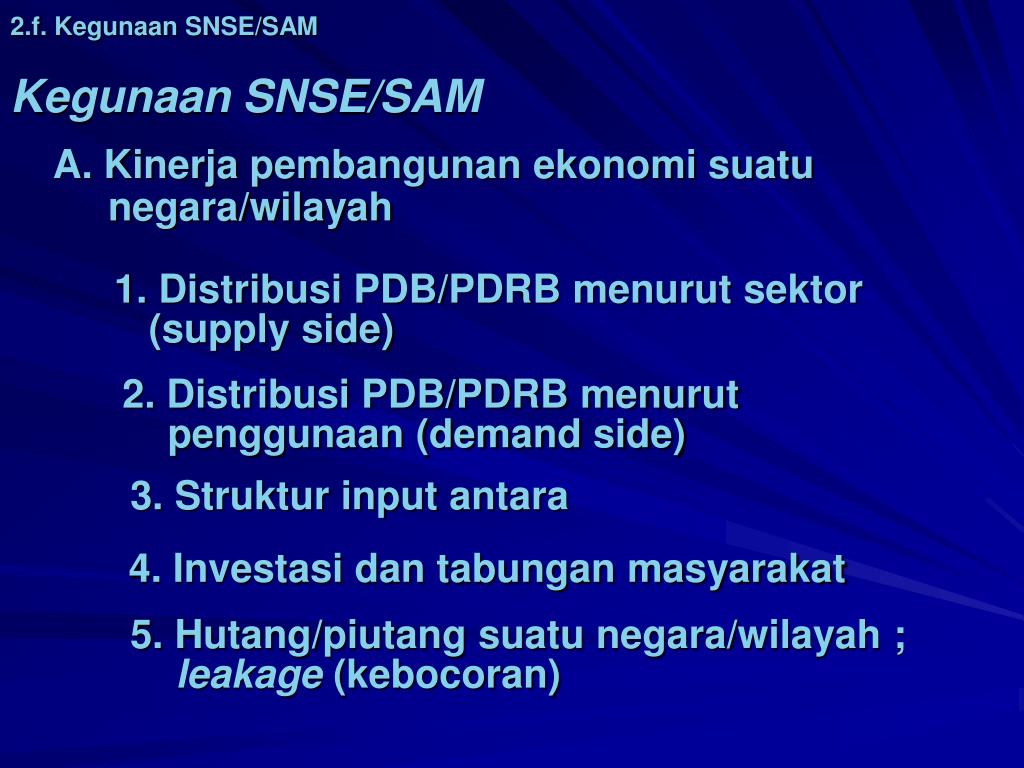 2.f. Kegunaan SNSE/SAM

Kegunaan SNSE/SAM

A. Kinerja pembangunan ekonomi suatu negara/wilayah

1. Distribusi PDB/PDRB menurut sektor (supply side)

2. Distribusi PDB/PDRB menurut penggunaan (demand side)

3. Struktur input antara

4. Investasi dan tabungan masyarakat

5. Hutang/piutang suatu negara/wilayah ; leakage (kebocoran)